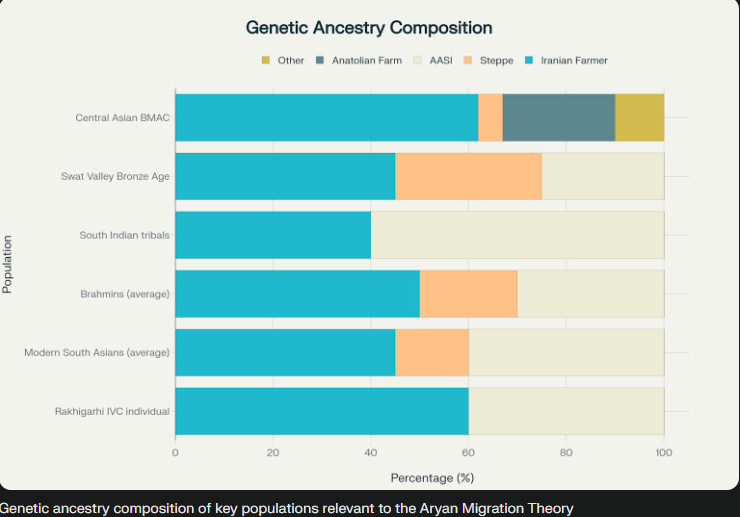 Genetic Ancestry Composition

Other
Anatolian Farm
AASI
Steppe
Iranian Farmer

Population

Central Asian BMAC
Swat Valley Bronze Age
South Indian tribals
Brahmins (average)
Modern South Asians (average)
Rakhigarhi IVC individual

0
20
40
60
80
100

Percentage (%)

Genetic ancestry composition of key populations relevant to the Aryan Migration Theory